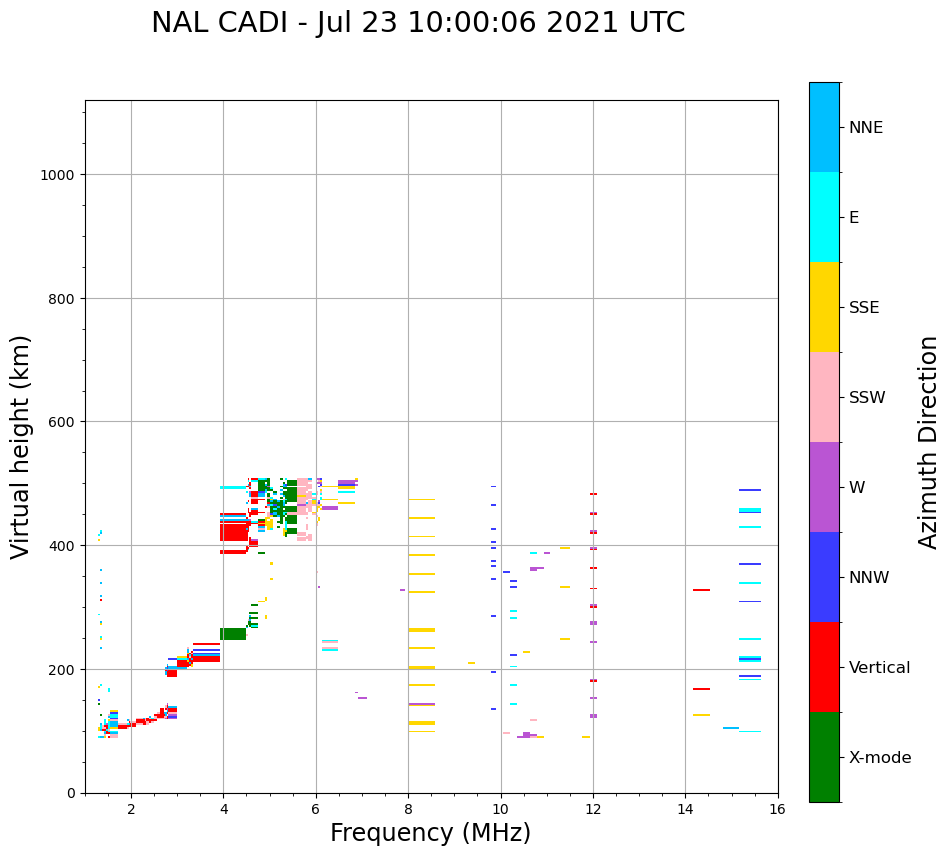 NAL CADI - Jul 23 10:00:06 2021 UTC

Virtual height (km)

1000
800
600
400
200
0

2
4
6
8
10
12
14
16

Frequency (MHz)

NNE
E
SSE
SSW
W
NNW
Vertical
X-mode

Azimuth Direction